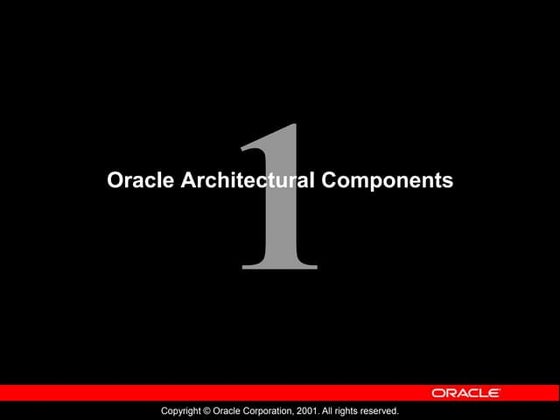 1

Oracle Architectural Components

ORACLE

Copyright © Oracle Corporation, 2001. All rights reserved.